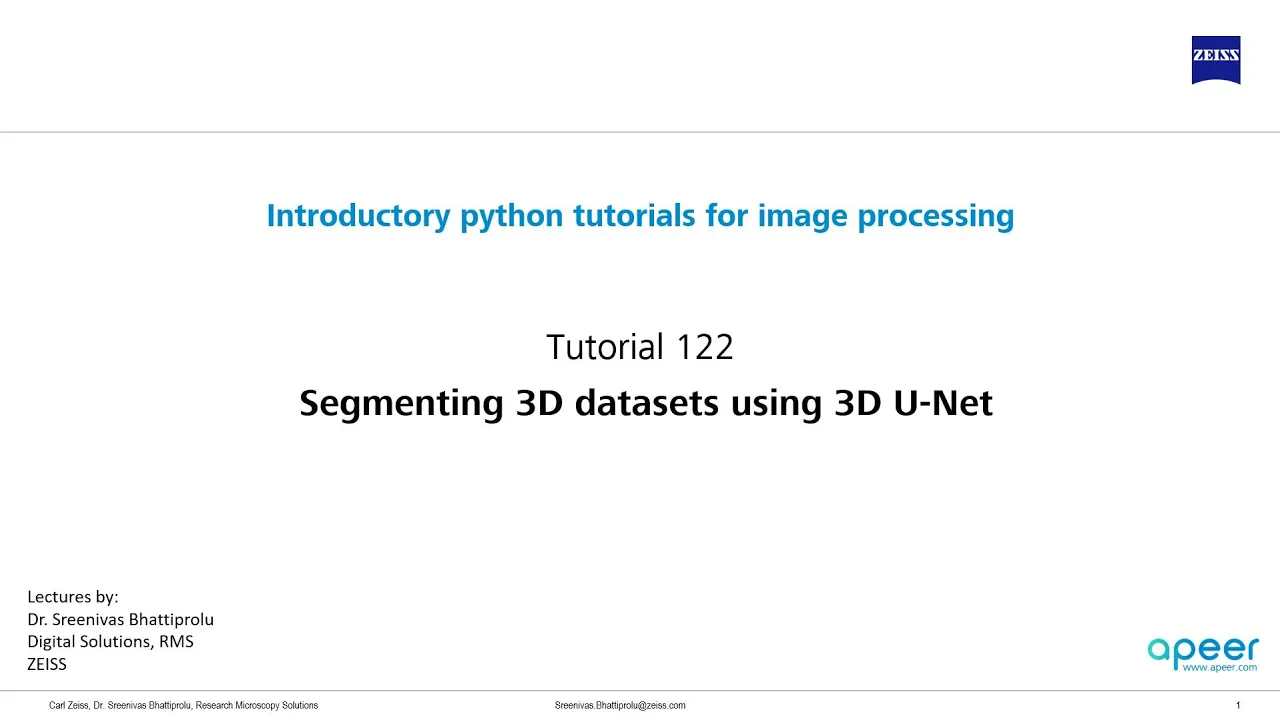 ZEISS

Introductory python tutorials for image processing

Tutorial 122

Segmenting 3D datasets using 3D U-Net

Lectures by:
Dr. Sreenivas Bhattiprolu
Digital Solutions, RMS
ZEISS

apeer
www.apeer.com

Carl Zeiss, Dr. Sreenivas Bhattiprolu, Research Microscopy Solutions
Sreenivas.Bhattiprolu@zeiss.com
1